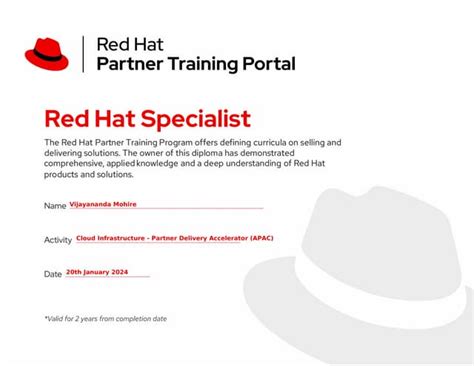 Red Hat
Partner Training Portal

Red Hat Specialist

The Red Hat Partner Training Program offers defining curricula on selling and delivering solutions. The owner of this diploma has demonstrated comprehensive, applied knowledge and a deep understanding of Red Hat products and solutions.

Name Vijayananda Mohire

Activity Cloud Infrastructure - Partner Delivery Accelerator (APAC)

Date 20th January 2024

*Valid for 2 years from completion date